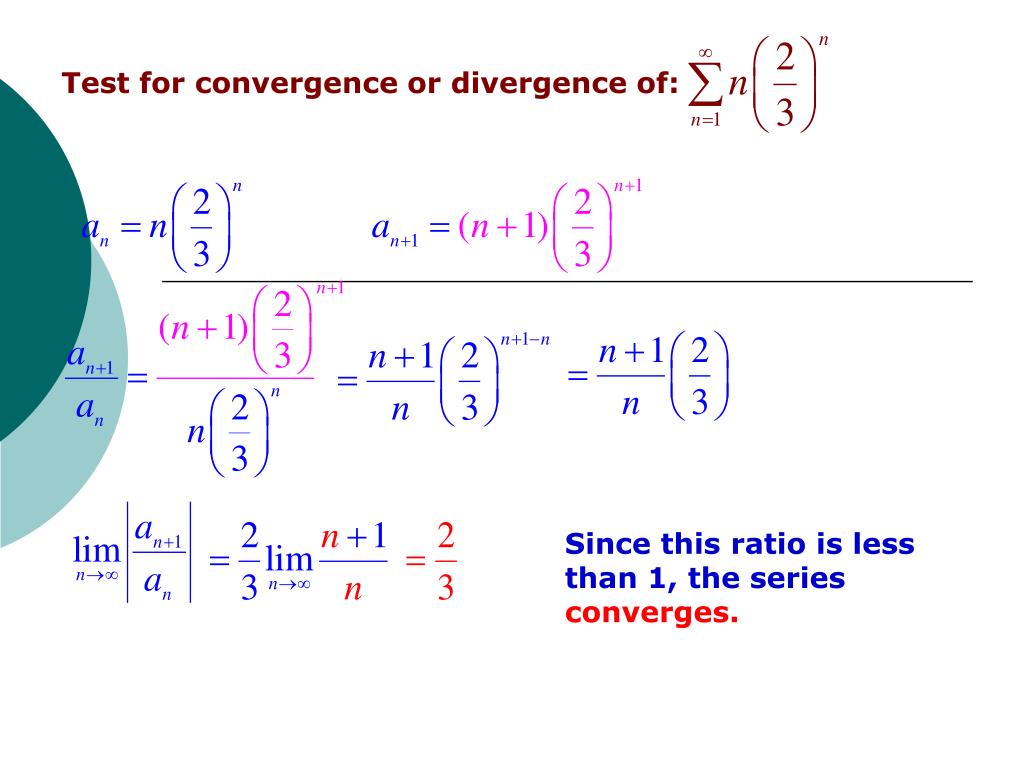 Test for convergence or divergence of: $\sum_{n=1}^{\infty} n\left(\frac{2}{3}\right)^n$

$a_n = n\left(\frac{2}{3}\right)^n$ $a_{n+1} = (n+1)\left(\frac{2}{3}\right)^{n+1}$

$\frac{a_{n+1}}{a_n} = \frac{(n+1)\left(\frac{2}{3}\right)^{n+1}}{n\left(\frac{2}{3}\right)^n} = \frac{n+1}{n}\left(\frac{2}{3}\right)^{n+1-n} = \frac{n+1}{n}\left(\frac{2}{3}\right)$

$\lim_{n\to\infty}\left|\frac{a_{n+1}}{a_n}\right| = \frac{2}{3}\lim_{n\to\infty}\frac{n+1}{n} = \frac{2}{3}$

Since this ratio is less than 1, the series converges.